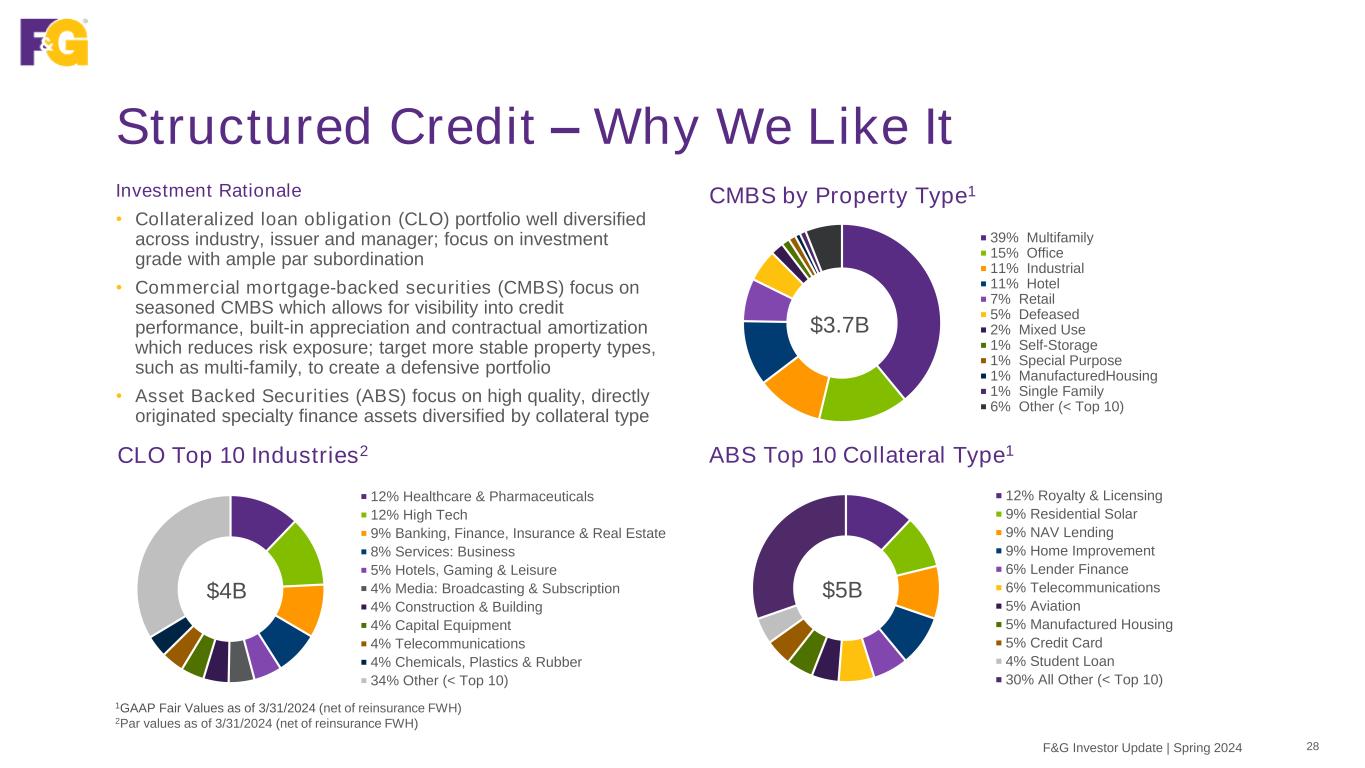 F&G

Structured Credit – Why We Like It

Investment Rationale

• Collateralized loan obligation (CLO) portfolio well diversified across industry, issuer and manager; focus on investment grade with ample par subordination

• Commercial mortgage-backed securities (CMBS) focus on seasoned CMBS which allows for visibility into credit performance, built-in appreciation and contractual amortization which reduces risk exposure; target more stable property types, such as multi-family, to create a defensive portfolio

• Asset Backed Securities (ABS) focus on high quality, directly originated specialty finance assets diversified by collateral type

CMBS by Property Type$^1$

$3.7B

39% Multifamily
15% Office
11% Industrial
11% Hotel
7% Retail
5% Defeased
2% Mixed Use
1% Self-Storage
1% Special Purpose
1% ManufacturedHousing
1% Single Family
6% Other (< Top 10)

CLO Top 10 Industries$^2$

$4B

12% Healthcare & Pharmaceuticals
12% High Tech
9% Banking, Finance, Insurance & Real Estate
8% Services: Business
5% Hotels, Gaming & Leisure
4% Media: Broadcasting & Subscription
4% Construction & Building
4% Capital Equipment
4% Telecommunications
4% Chemicals, Plastics & Rubber
34% Other (< Top 10)

ABS Top 10 Collateral Type$^1$

$5B

12% Royalty & Licensing
9% Residential Solar
9% NAV Lending
9% Home Improvement
6% Lender Finance
6% Telecommunications
5% Aviation
5% Manufactured Housing
5% Credit Card
4% Student Loan
30% All Other (< Top 10)

$^1$GAAP Fair Values as of 3/31/2024 (net of reinsurance FWH)
$^2$Par values as of 3/31/2024 (net of reinsurance FWH)

F&G Investor Update | Spring 2024 28